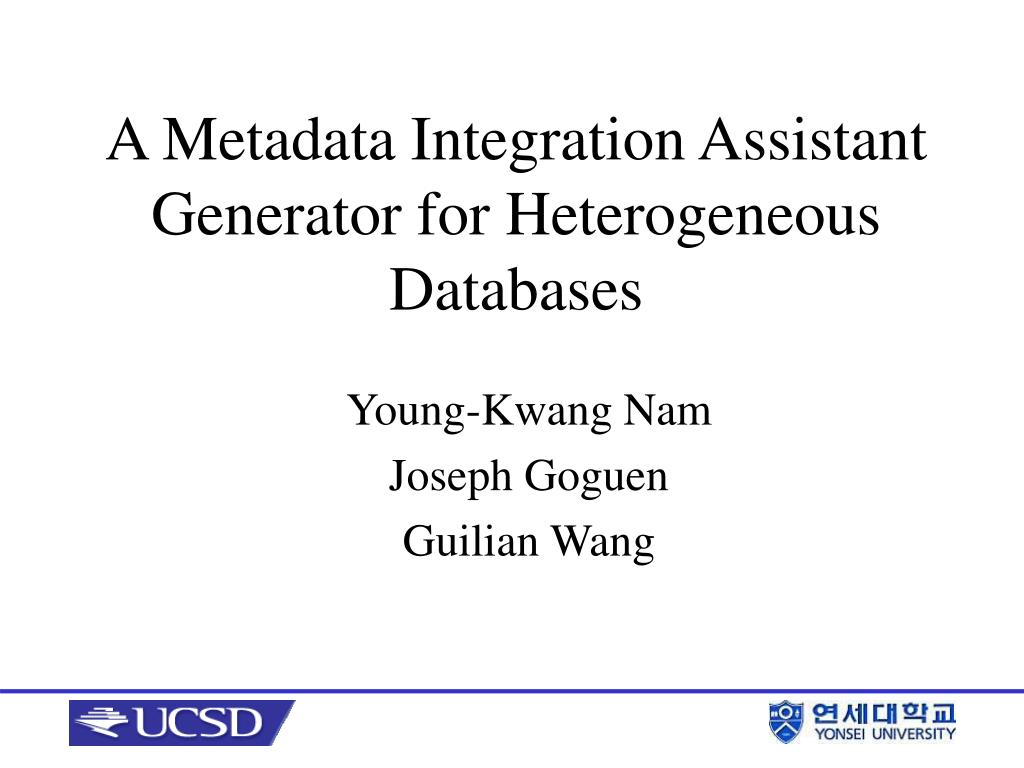 A Metadata Integration Assistant Generator for Heterogeneous Databases

Young-Kwang Nam
Joseph Goguen
Guilian Wang

UCSD

연세대학교
YONSEI UNIVERSITY